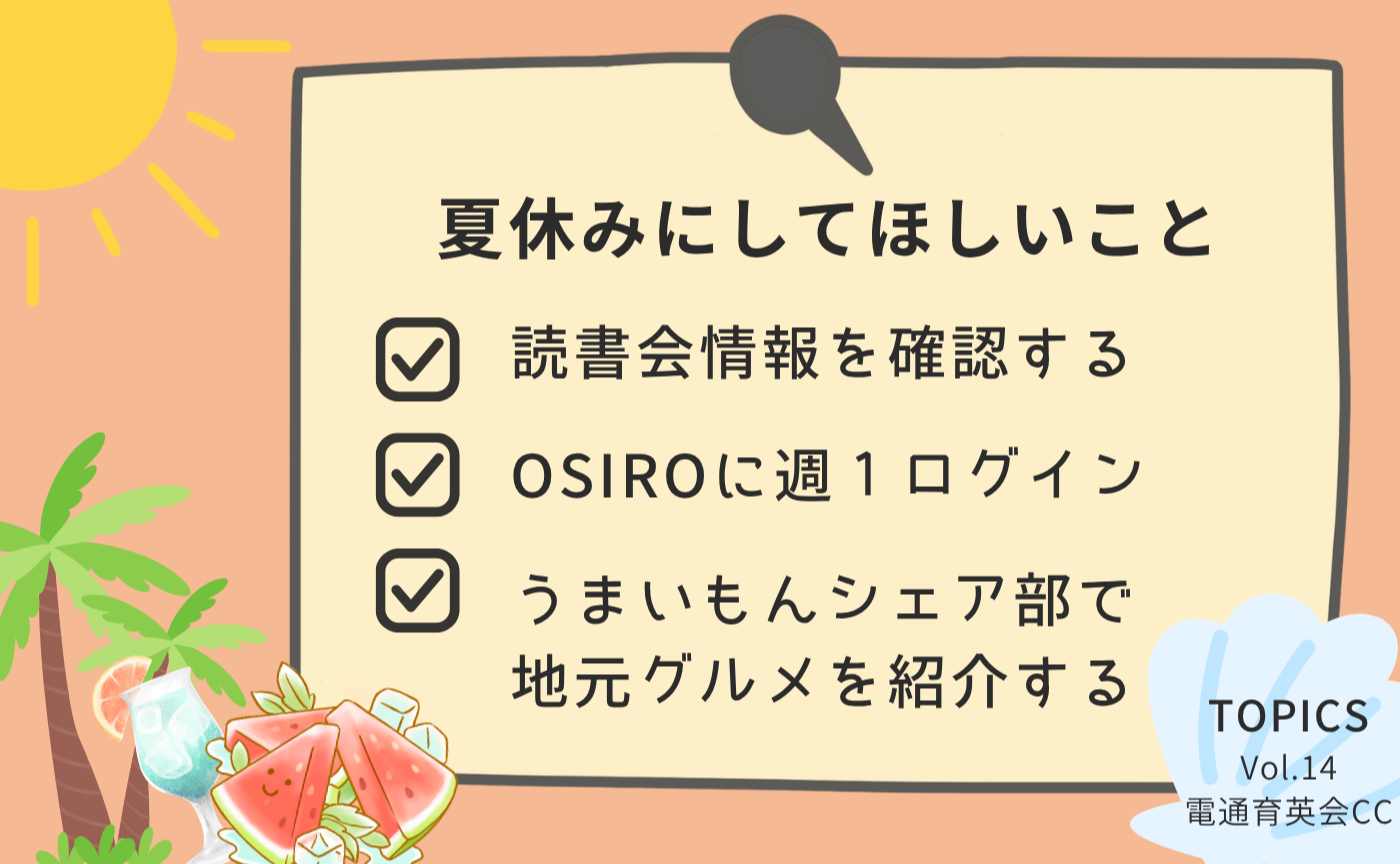 夏休みにしてほしいこと

読書会情報を確認する

OSIROに週１ログイン

うまいもんシェア部で地元グルメを紹介する

TOPICS
Vol.14
電通育英会CC